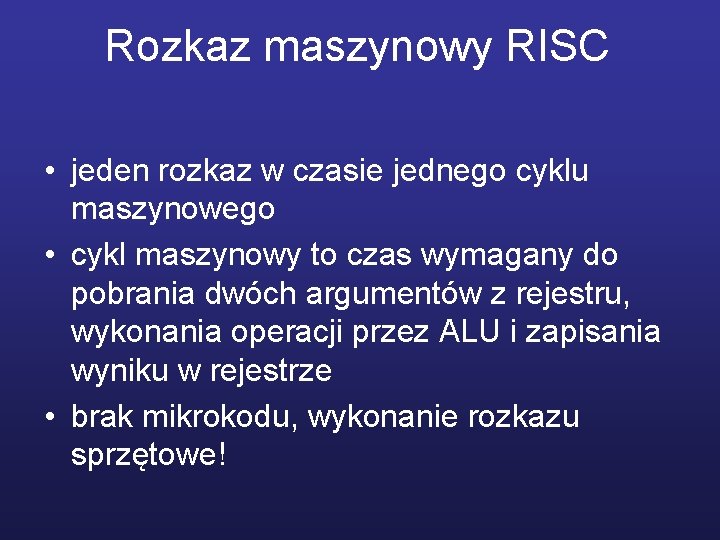 Rozkaz maszynowy RISC

• jeden rozkaz w czasie jednego cyklu maszynowego
• cykl maszynowy to czas wymagany do pobrania dwóch argumentów z rejestru, wykonania operacji przez ALU i zapisania wyniku w rejestrze
• brak mikrokodu, wykonanie rozkazu sprzętowe!